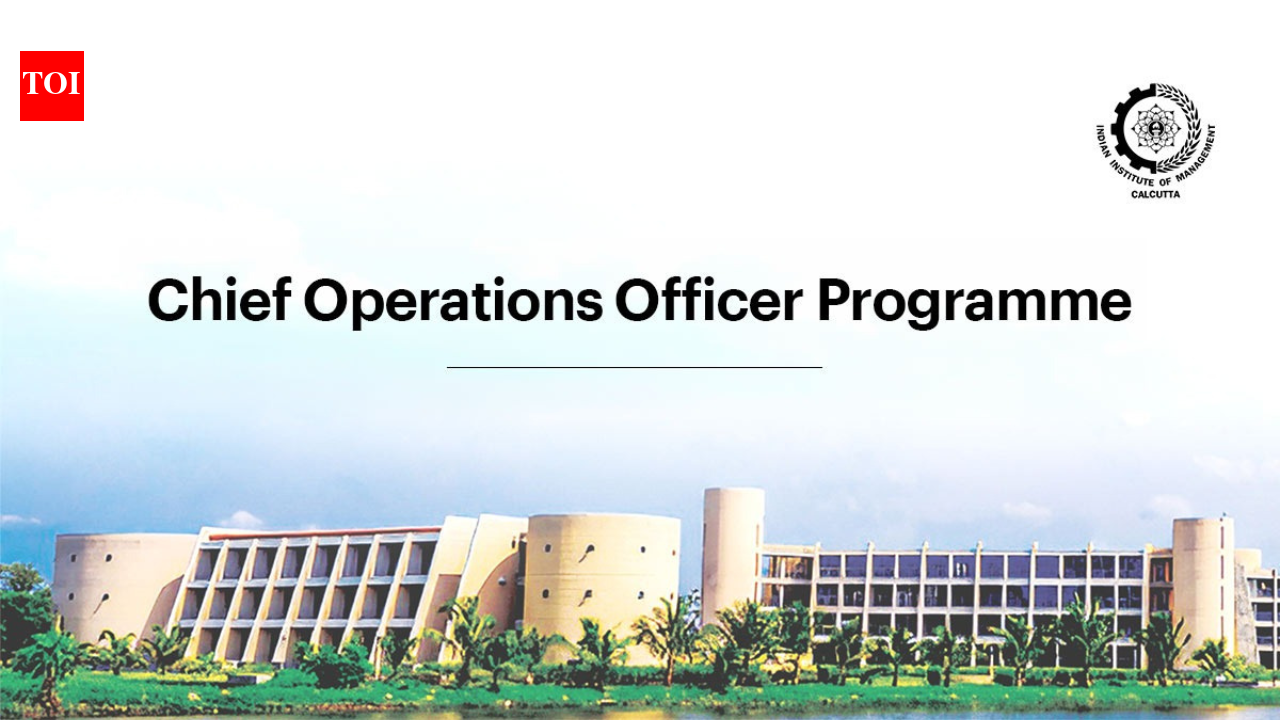 TOI

INDIAN INSTITUTE OF MANAGEMENT
CALCUTTA

Chief Operations Officer Programme